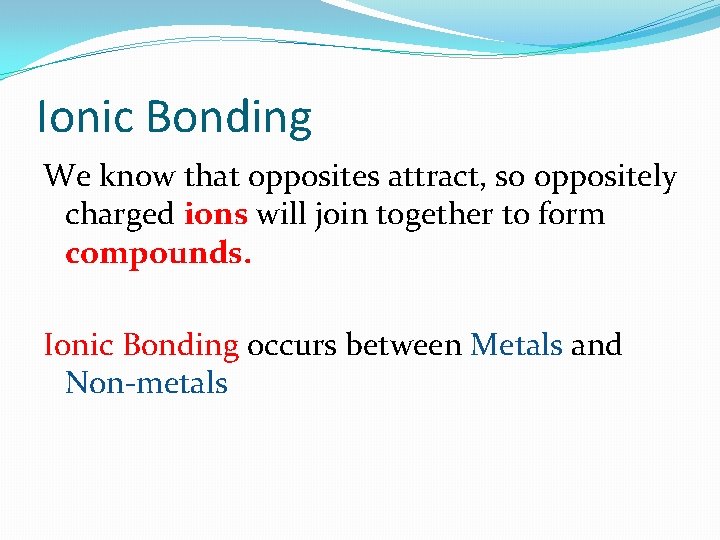 Ionic Bonding

We know that opposites attract, so oppositely charged ions will join together to form compounds.

Ionic Bonding occurs between Metals and Non-metals